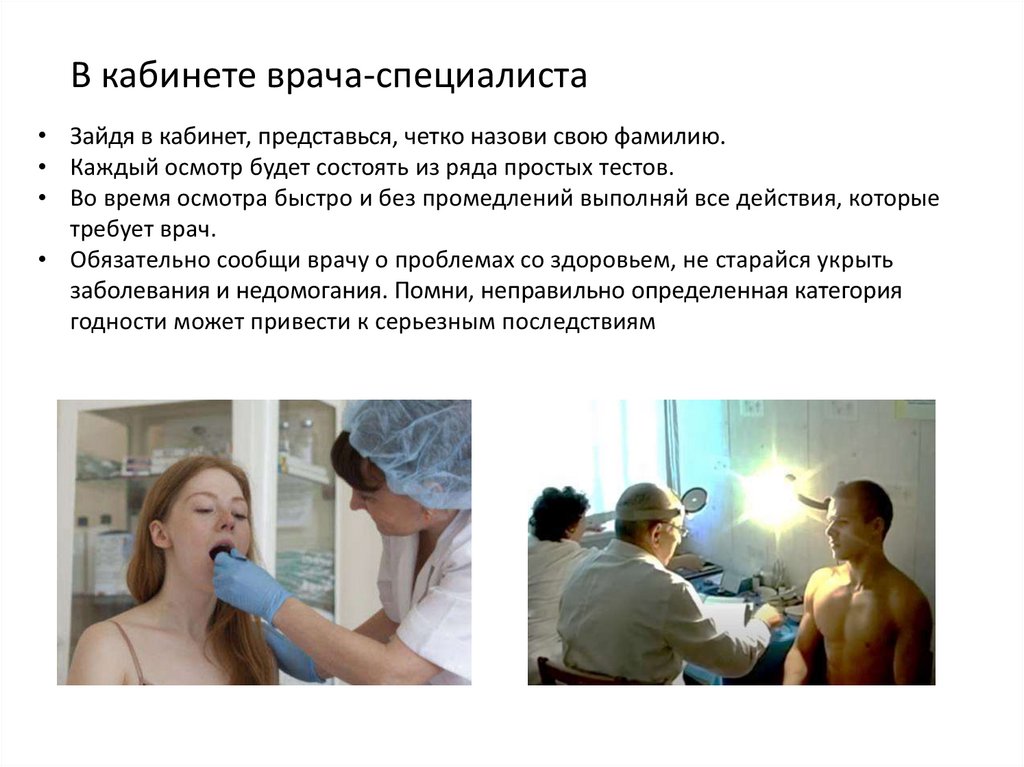 В кабинете врача-специалиста

• Зайдя в кабинет, представься, четко назови свою фамилию.
• Каждый осмотр будет состоять из ряда простых тестов.
• Во время осмотра быстро и без промедлений выполняй все действия, которые требует врач.
• Обязательно сообщи врачу о проблемах со здоровьем, не старайся укрыть заболевания и недомогания. Помни, неправильно определенная категория годности может привести к серьезным последствиям